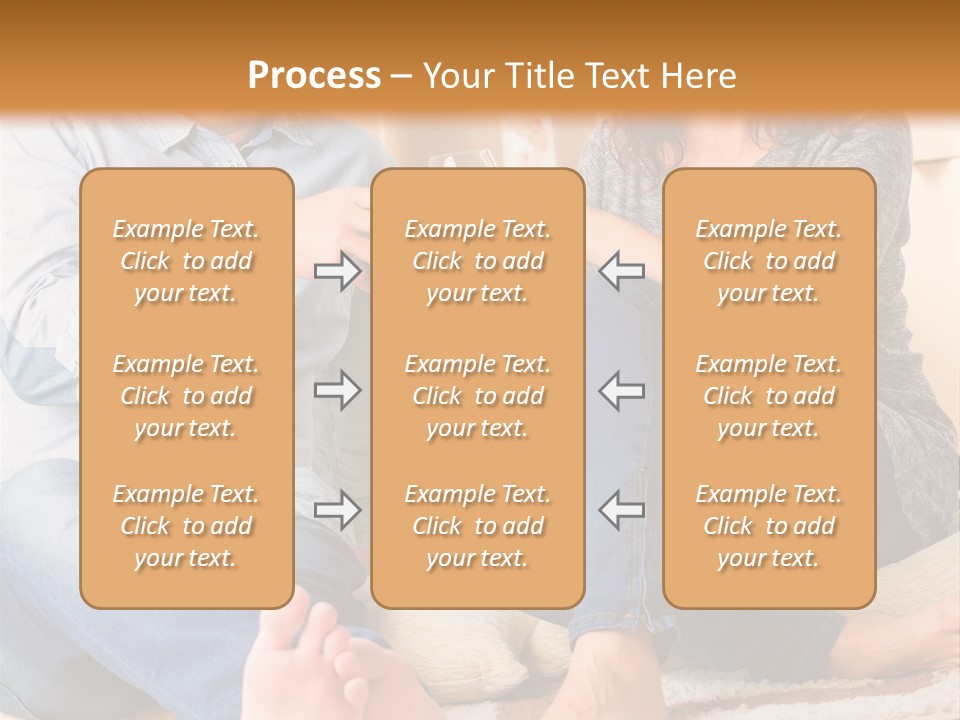 Process – Your Title Text Here

Example Text. Click to add your text.

Example Text. Click to add your text.

Example Text. Click to add your text.

Example Text. Click to add your text.

Example Text. Click to add your text.

Example Text. Click to add your text.

Example Text. Click to add your text.

Example Text. Click to add your text.

Example Text. Click to add your text.